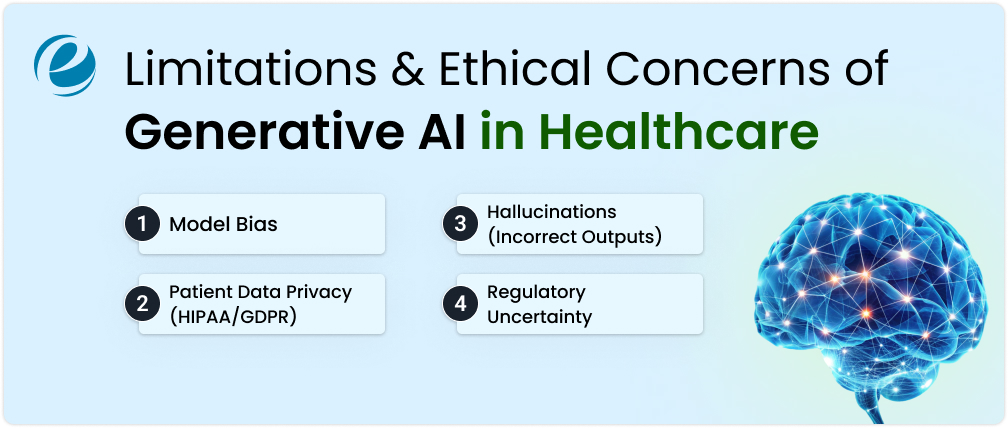 Limitations & Ethical Concerns of Generative AI in Healthcare

1 Model Bias

2 Patient Data Privacy (HIPAA/GDPR)

3 Hallucinations (Incorrect Outputs)

4 Regulatory Uncertainty